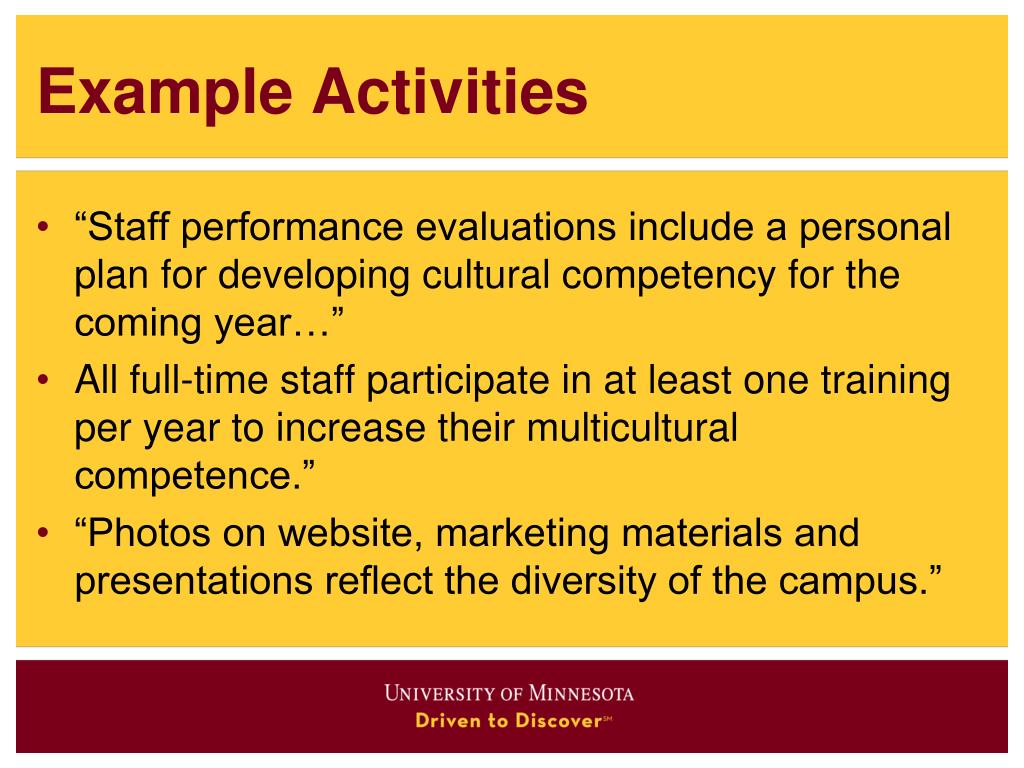 Example Activities

• “Staff performance evaluations include a personal plan for developing cultural competency for the coming year…”
• All full-time staff participate in at least one training per year to increase their multicultural competence.”
• “Photos on website, marketing materials and presentations reflect the diversity of the campus.”

UNIVERSITY OF MINNESOTA
Driven to Discover℠